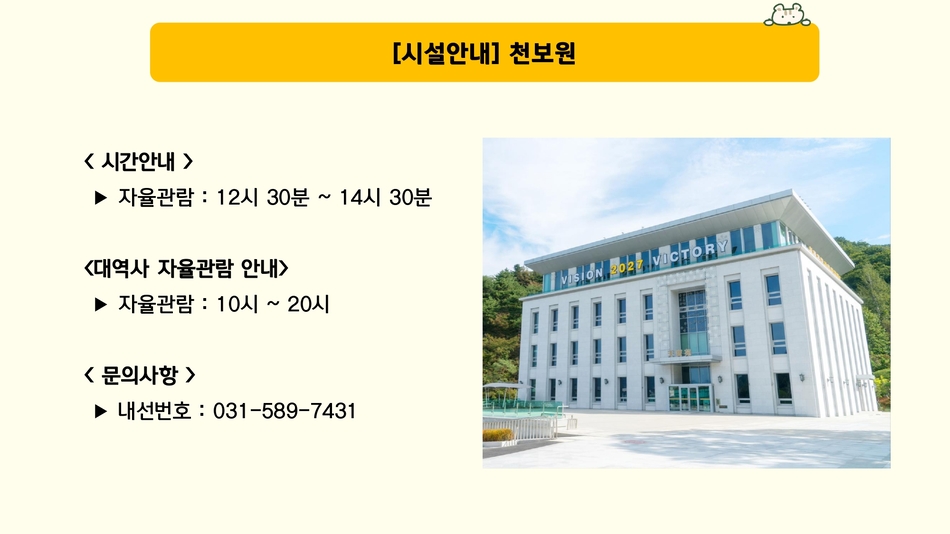 [시설안내] 천보원

< 시간안내 >
▶ 자율관람 : 12시 30분 ~ 14시 30분

<대역사 자율관람 안내>
▶ 자율관람 : 10시 ~ 20시

< 문의사항 >
▶ 내선번호 : 031-589-7431

VISION 2027 VICTORY